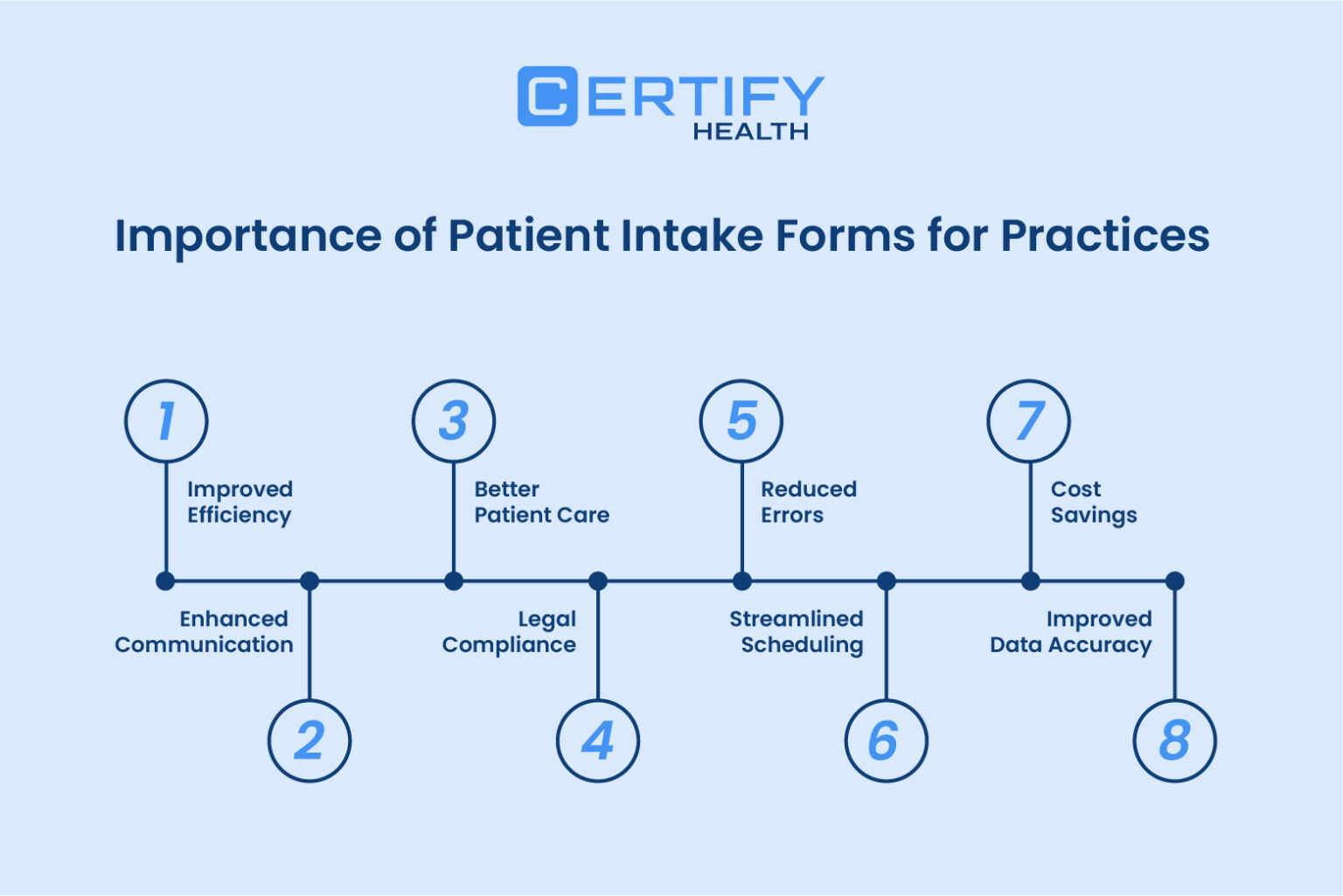 CERTIFY
HEALTH

Importance of Patient Intake Forms for Practices

1
Improved Efficiency

2
Enhanced Communication

3
Better Patient Care

4
Legal Compliance

5
Reduced Errors

6
Streamlined Scheduling

7
Cost Savings

8
Improved Data Accuracy